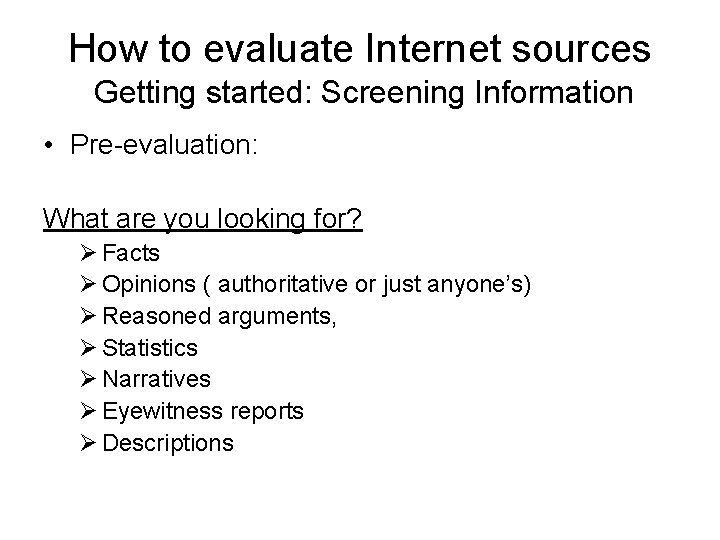 How to evaluate Internet sources
Getting started: Screening Information

• Pre-evaluation:

What are you looking for?

➢ Facts
➢ Opinions ( authoritative or just anyone's)
➢ Reasoned arguments,
➢ Statistics
➢ Narratives
➢ Eyewitness reports
➢ Descriptions